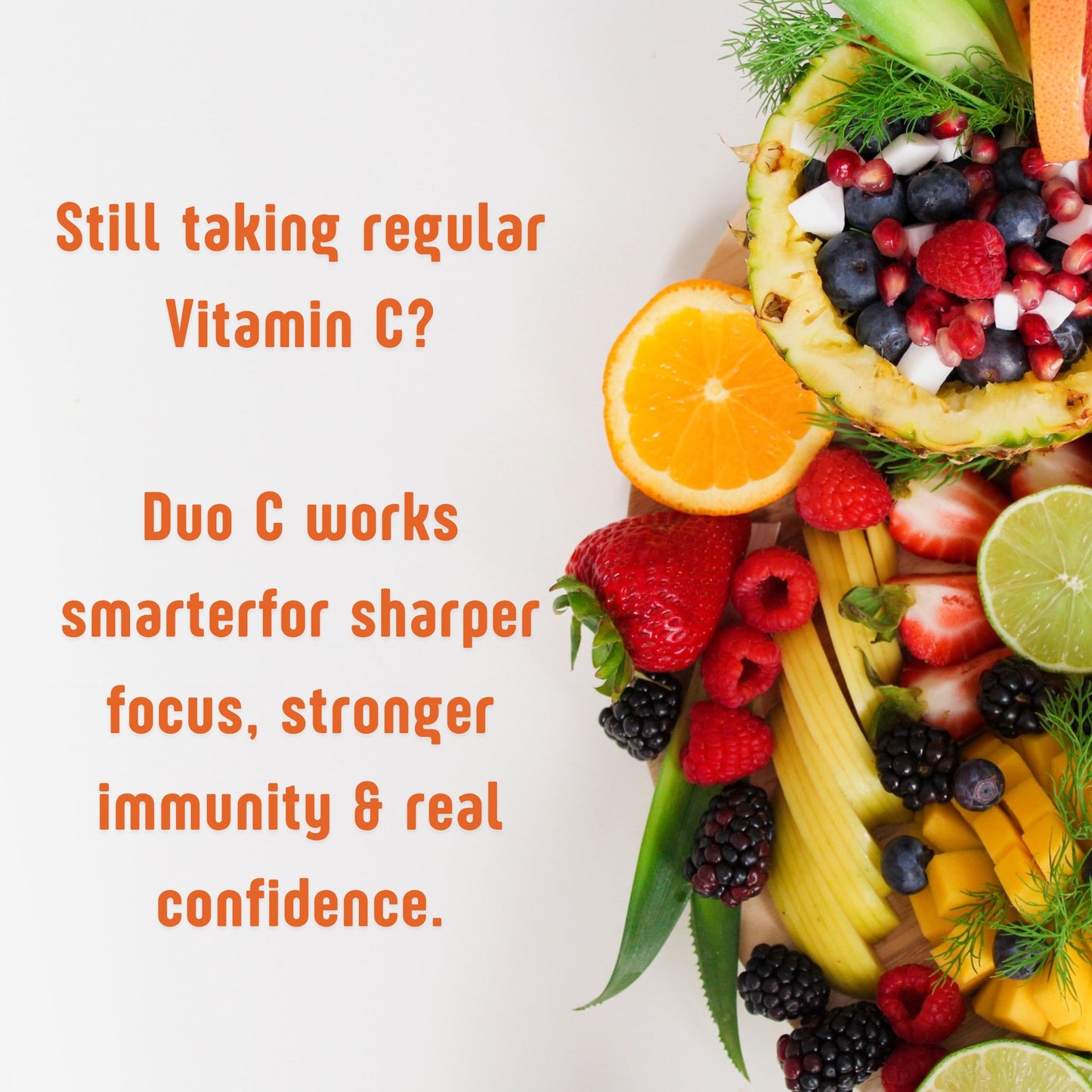 Still taking regular Vitamin C?

Duo C works smarterfor sharper focus, stronger immunity & real confidence.